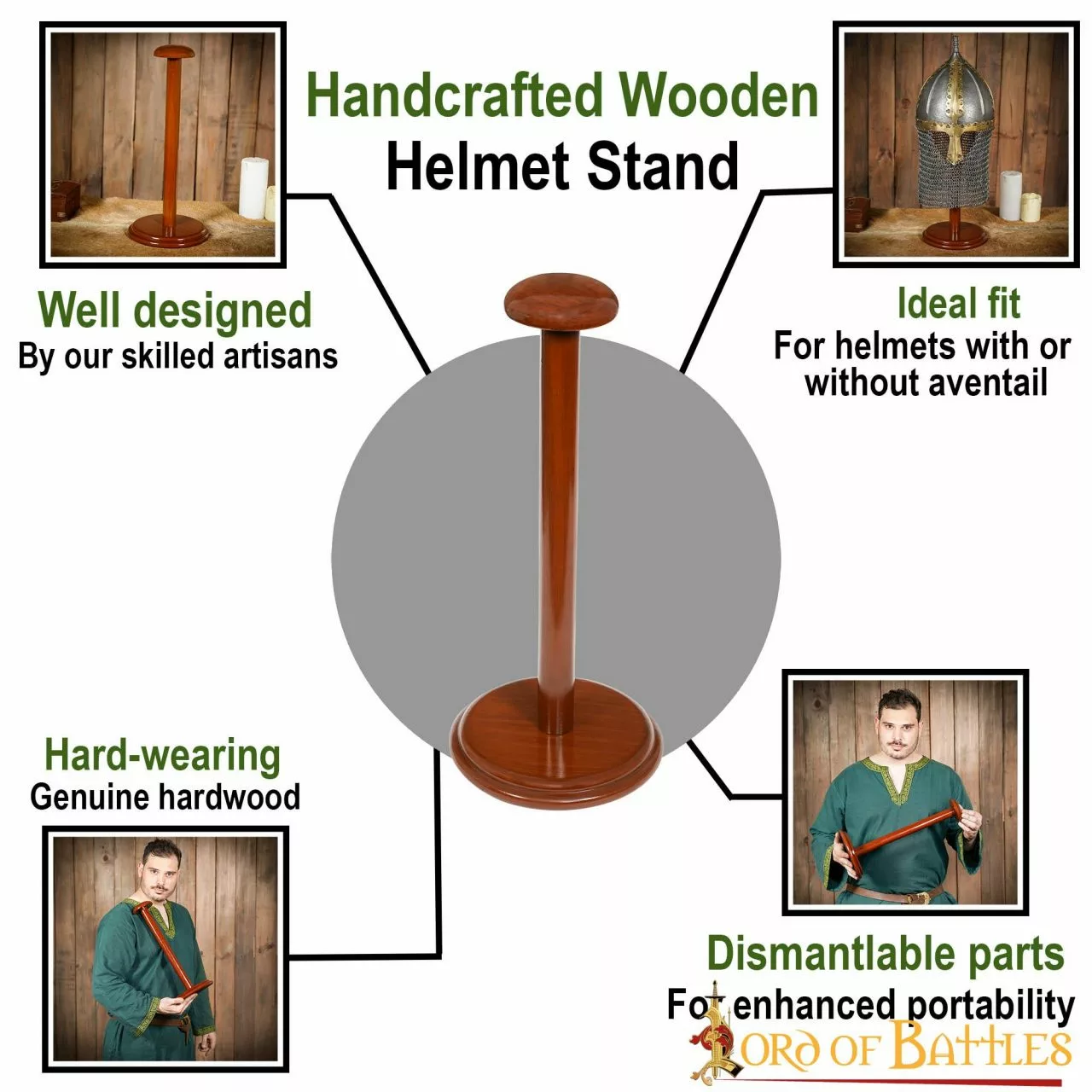 Handcrafted Wooden
Helmet Stand

Well designed
By our skilled artisans

Ideal fit
For helmets with or without aventail

Hard-wearing
Genuine hardwood

Dismantlable parts
For enhanced portability

LORD OF BATTLES